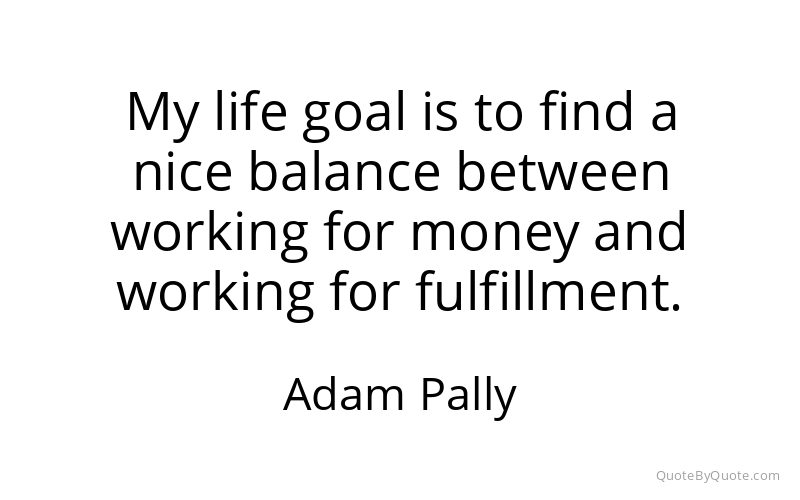 My life goal is to find a nice balance between working for money and working for fulfillment.

Adam Pally

QuoteByQuote.com